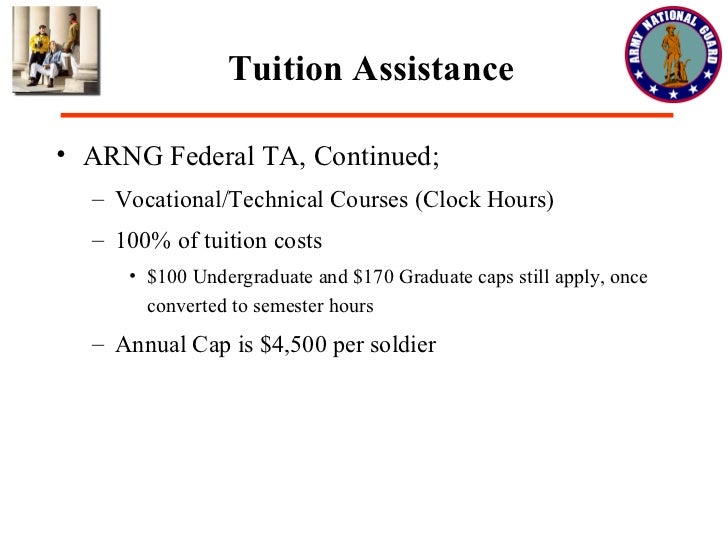 ARMY NATIONAL GUARD

Tuition Assistance

• ARNG Federal TA, Continued;
– Vocational/Technical Courses (Clock Hours)
– 100% of tuition costs
• \$100 Undergraduate and \$170 Graduate caps still apply, once converted to semester hours
– Annual Cap is \$4,500 per soldier